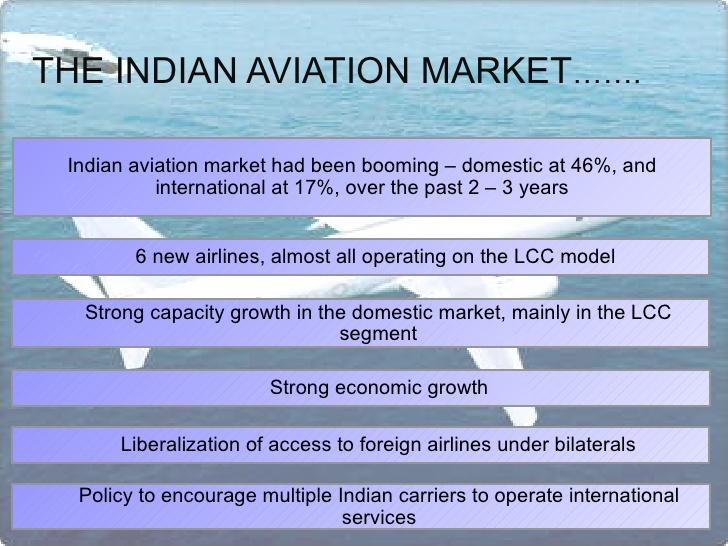 THE INDIAN AVIATION MARKET.......

Indian aviation market had been booming – domestic at 46%, and international at 17%, over the past 2 – 3 years

6 new airlines, almost all operating on the LCC model

Strong capacity growth in the domestic market, mainly in the LCC segment

Strong economic growth

Liberalization of access to foreign airlines under bilaterals

Policy to encourage multiple Indian carriers to operate international services